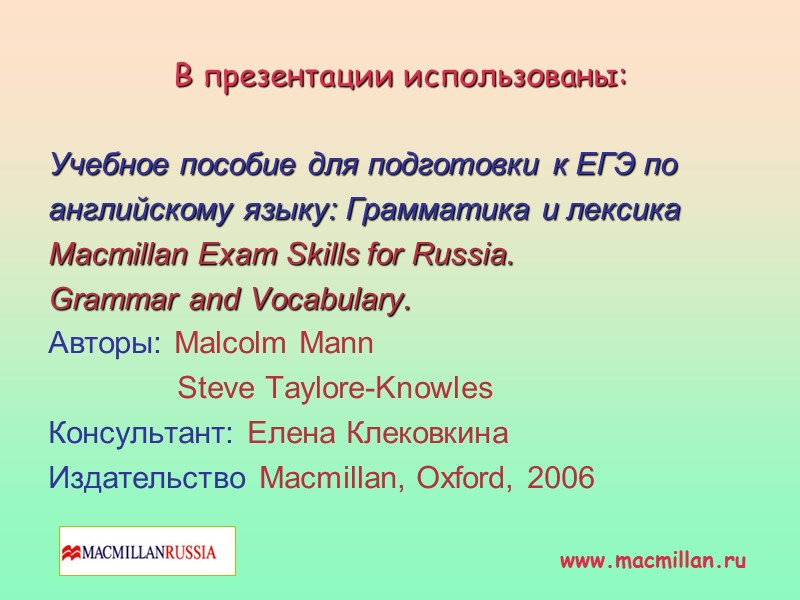 В презентации использованы:

Учебное пособие для подготовки к ЕГЭ по английскому языку: Грамматика и лексика Macmillan Exam Skills for Russia. Grammar and Vocabulary.

Авторы: Malcolm Mann

Steve Taylore-Knowles

Консультант: Елена Клековкина

Издательство Macmillan, Oxford, 2006

MACMILLANRUSSIA

www.macmillan.ru